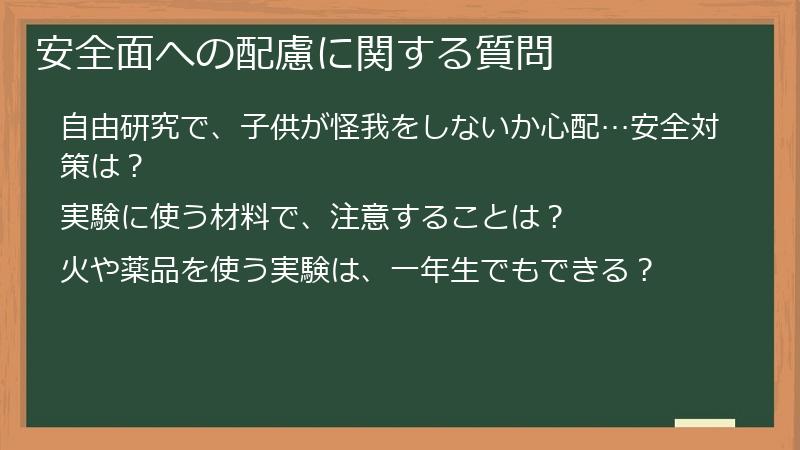 安全面への配慮に関する質問

自由研究で、子供が怪我をしないか心配…安全対策は？

実験に使う材料で、注意することは？

火や薬品を使う実験は、一年生でもできる？